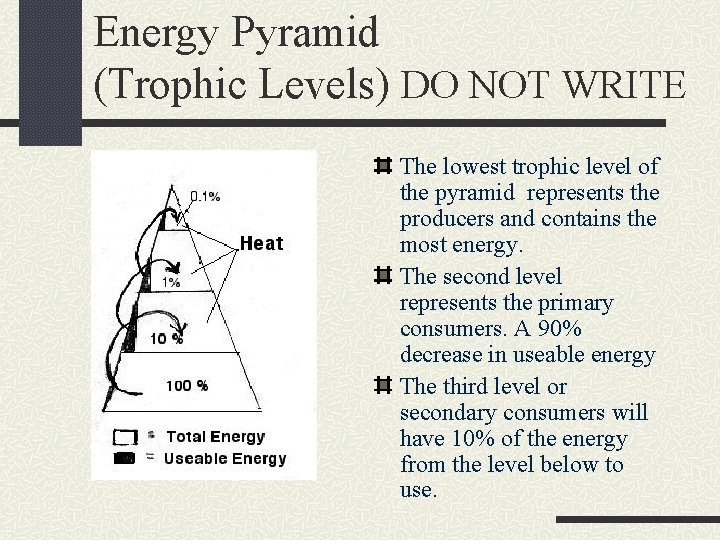 Energy Pyramid (Trophic Levels) DO NOT WRITE

0.1%

Heat

1%

10 %

100 %

= Total Energy

= Useable Energy

The lowest trophic level of the pyramid represents the producers and contains the most energy.

The second level represents the primary consumers. A 90% decrease in useable energy

The third level or secondary consumers will have 10% of the energy from the level below to use.